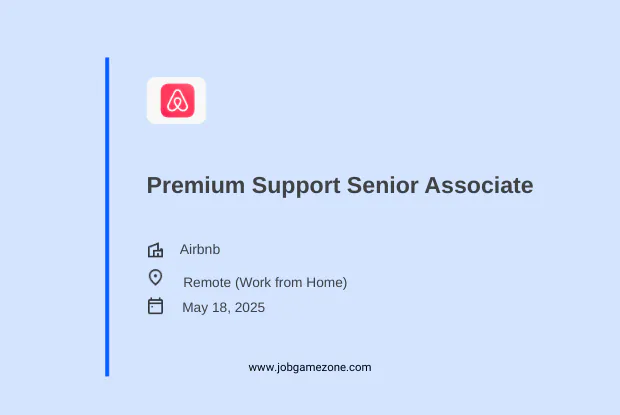 Premium Support Senior Associate

Airbnb

Remote (Work from Home)

May 18, 2025

www.jobgamezone.com